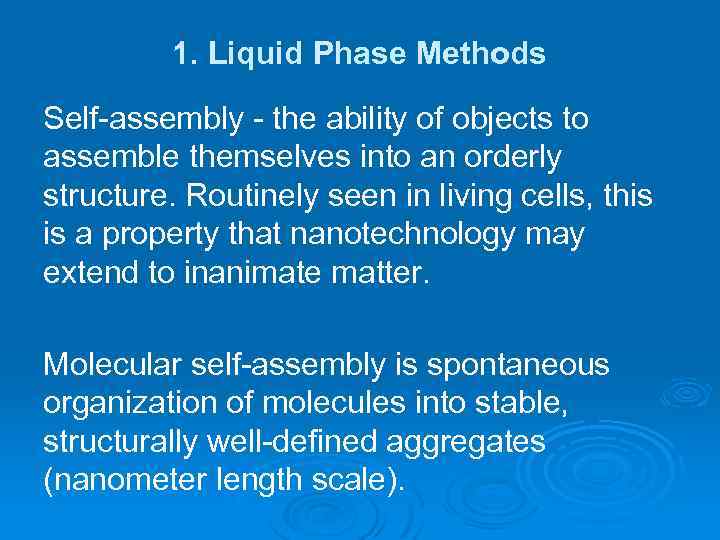 1. Liquid Phase Methods

Self-assembly - the ability of objects to assemble themselves into an orderly structure. Routinely seen in living cells, this is a property that nanotechnology may extend to inanimate matter.

Molecular self-assembly is spontaneous organization of molecules into stable, structurally well-defined aggregates (nanometer length scale).